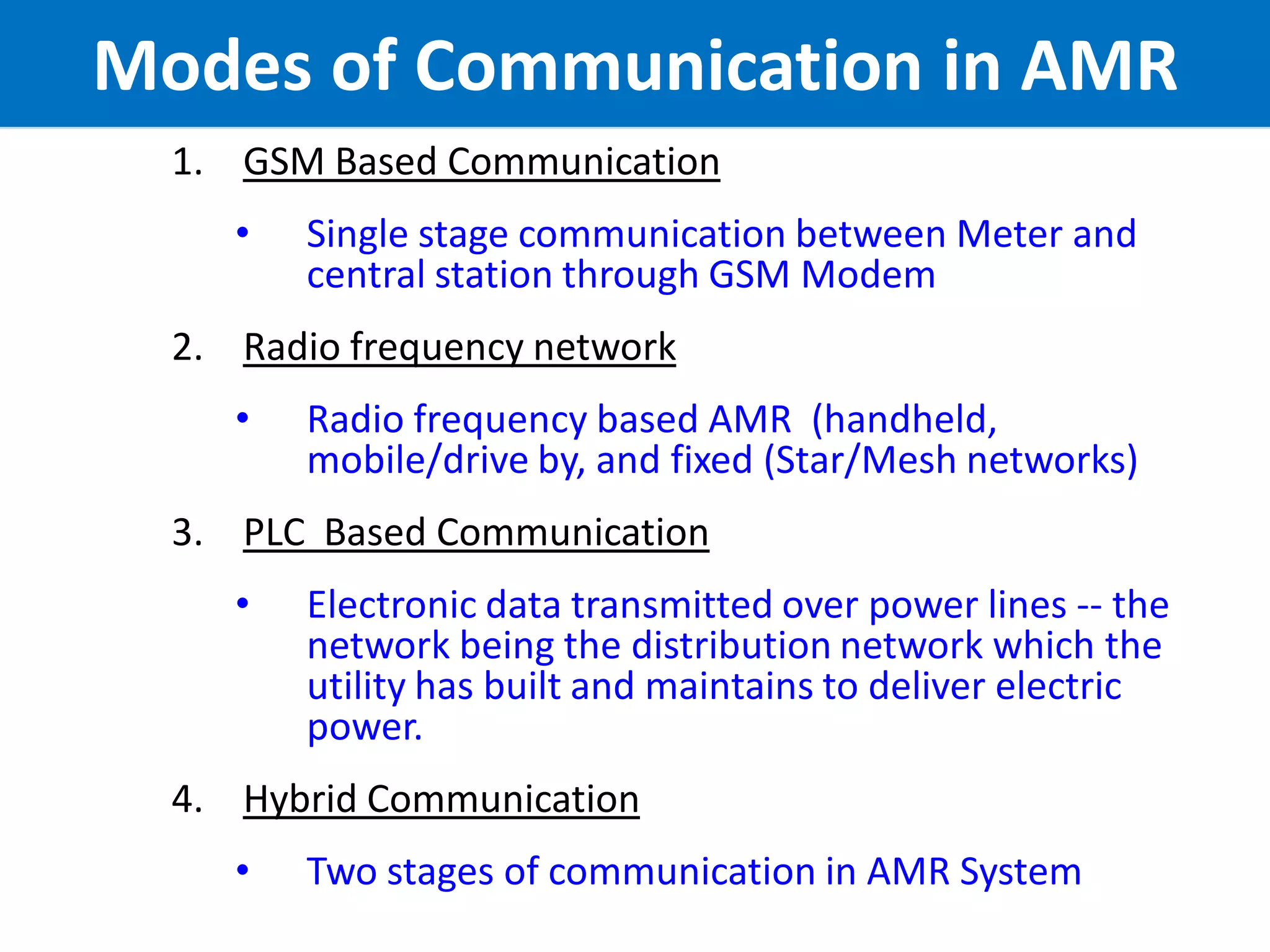 Modes of Communication in AMR

1. GSM Based Communication

• Single stage communication between Meter and central station through GSM Modem

2. Radio frequency network

• Radio frequency based AMR (handheld, mobile/drive by, and fixed (Star/Mesh networks)

3. PLC Based Communication

• Electronic data transmitted over power lines -- the network being the distribution network which the utility has built and maintains to deliver electric power.

4. Hybrid Communication

• Two stages of communication in AMR System